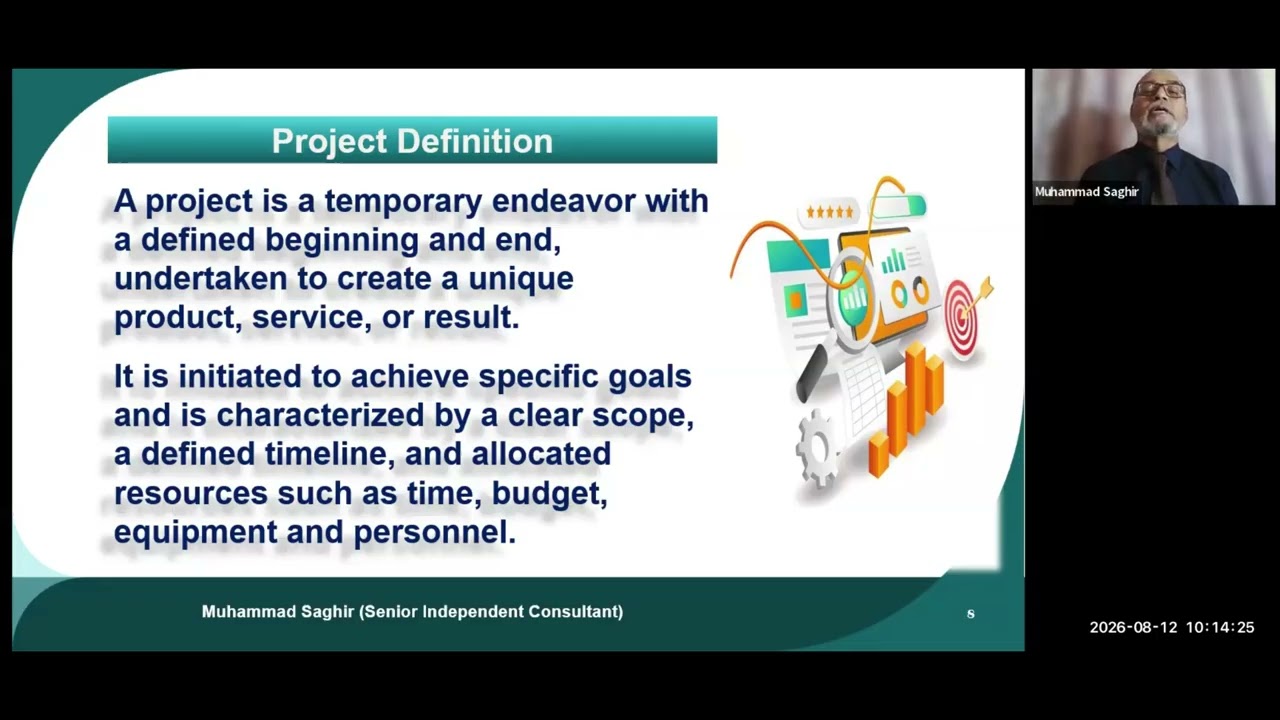 Project Definition

A project is a temporary endeavor with a defined beginning and end, undertaken to create a unique product, service, or result.

It is initiated to achieve specific goals and is characterized by a clear scope, a defined timeline, and allocated resources such as time, budget, equipment and personnel.

Muhammad Saghir (Senior Independent Consultant)

8

Muhammad Saghir

2026-08-12 10:14:25